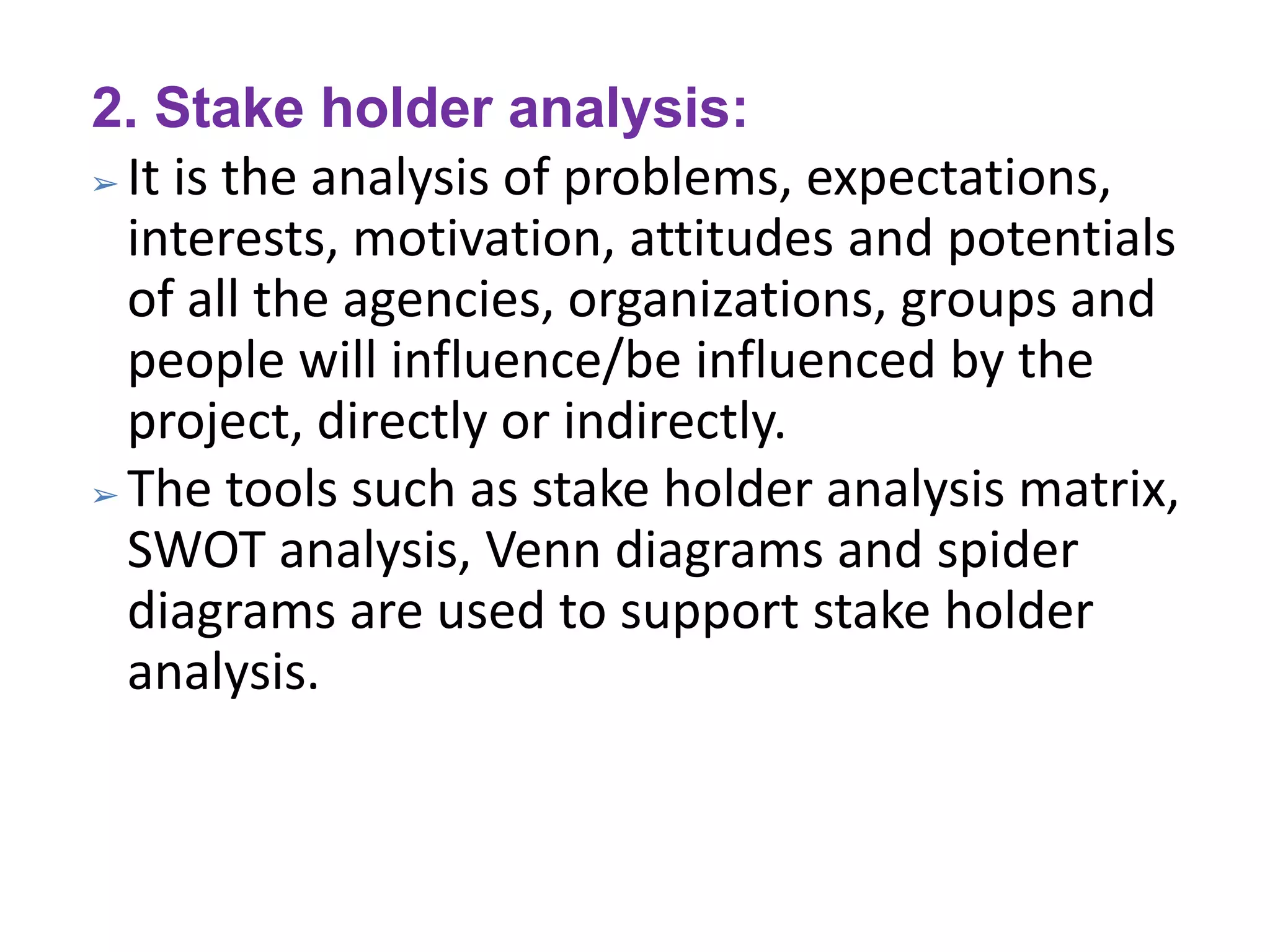 2. Stake holder analysis:

➢ It is the analysis of problems, expectations, interests, motivation, attitudes and potentials of all the agencies, organizations, groups and people will influence/be influenced by the project, directly or indirectly.

➢ The tools such as stake holder analysis matrix, SWOT analysis, Venn diagrams and spider diagrams are used to support stake holder analysis.